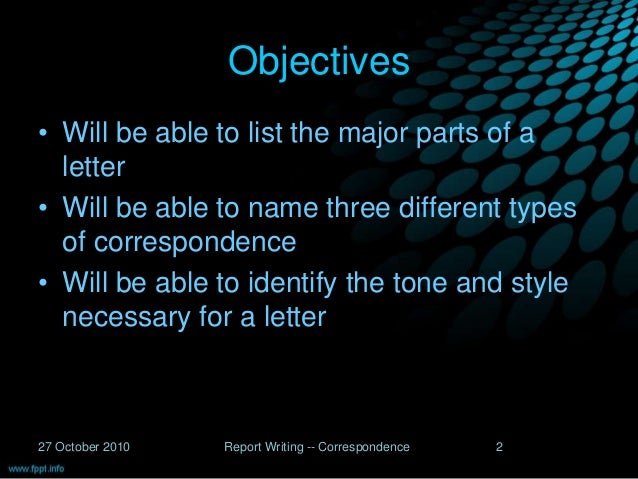 Objectives

• Will be able to list the major parts of a letter
• Will be able to name three different types of correspondence
• Will be able to identify the tone and style necessary for a letter

27 October 2010 Report Writing -- Correspondence 2

www.fppt.info